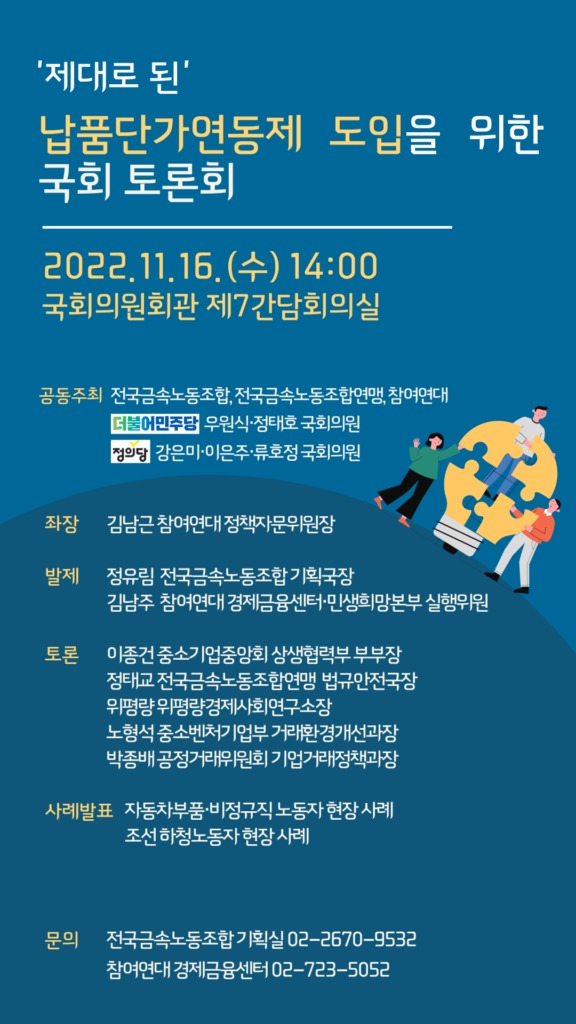 '제대로 된'
납품단가연동제 도입을 위한
국회 토론회

2022.11.16.(수) 14:00
국회의원회관 제7간담회의실

공동주최 전국금속노동조합, 전국금속노동조합연맹, 참여연대
더불어민주당 우원식·정태호 국회의원
정의당 강은미·이은주·류호정 국회의원

좌장 김남근 참여연대 정책자문위원장

발제 정유림 전국금속노동조합 기획국장
김남주 참여연대 경제금융센터·민생희망본부 실행위원

토론 이종건 중소기업중앙회 상생협력부 부부장
정태교 전국금속노동조합연맹 법규안전국장
위평량 위평량경제사회연구소장
노형석 중소벤처기업부 거래환경개선과장
박종배 공정거래위원회 기업거래정책과장

사례발표 자동차부품·비정규직 노동자 현장 사례
조선 하청노동자 현장 사례

문의 전국금속노동조합 기획실 02-2670-9532
참여연대 경제금융센터 02-723-5052